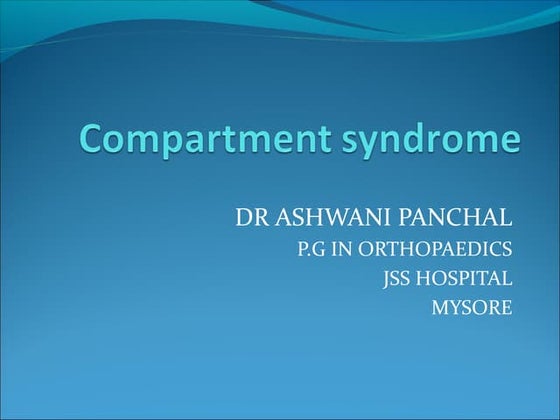 Compartment syndrome

DR ASHWANI PANCHAL
P.G IN ORTHOPAEDICS
JSS HOSPITAL
MYSORE